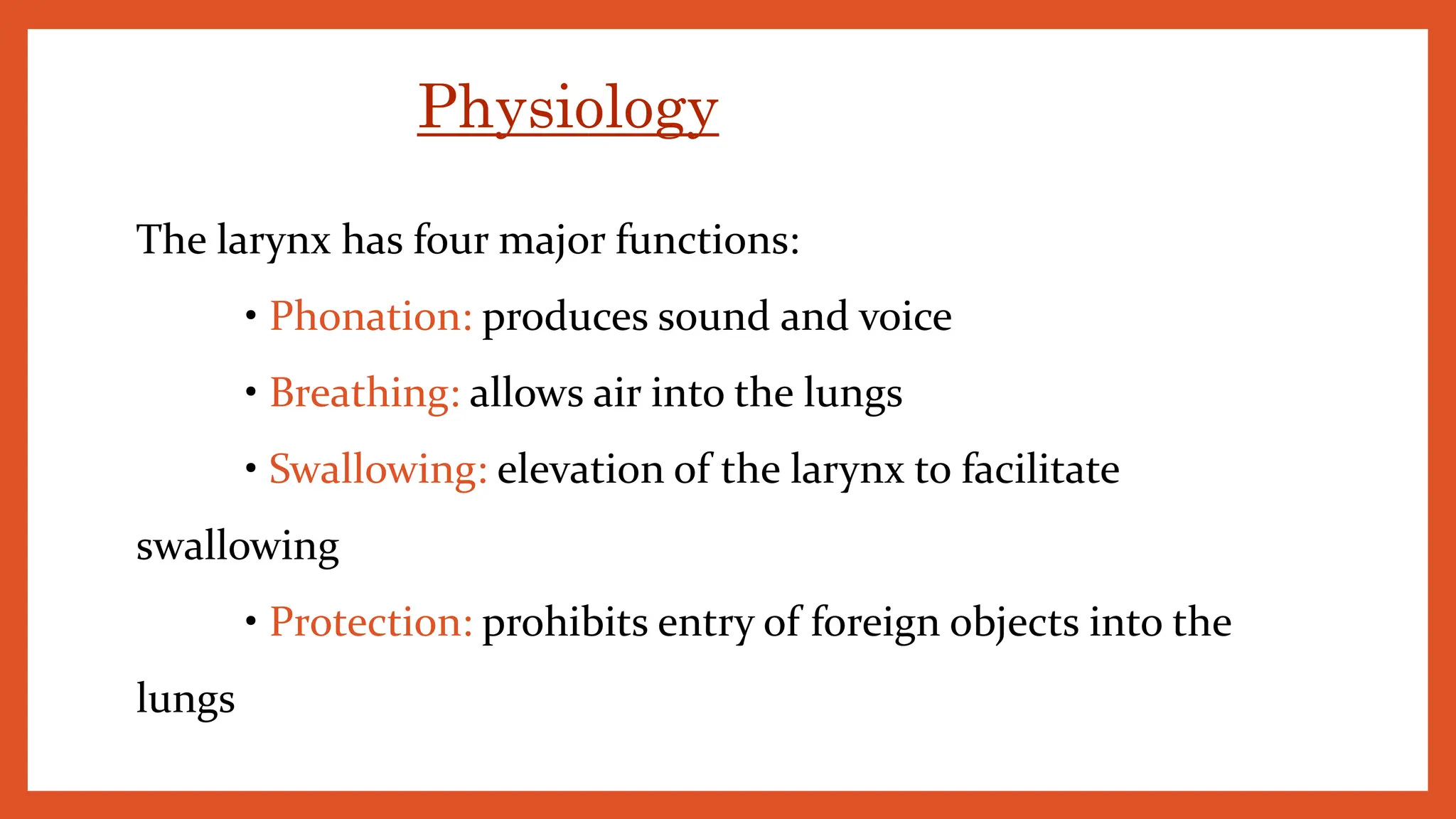 Physiology

The larynx has four major functions:

• Phonation: produces sound and voice
• Breathing: allows air into the lungs
• Swallowing: elevation of the larynx to facilitate swallowing
• Protection: prohibits entry of foreign objects into the lungs